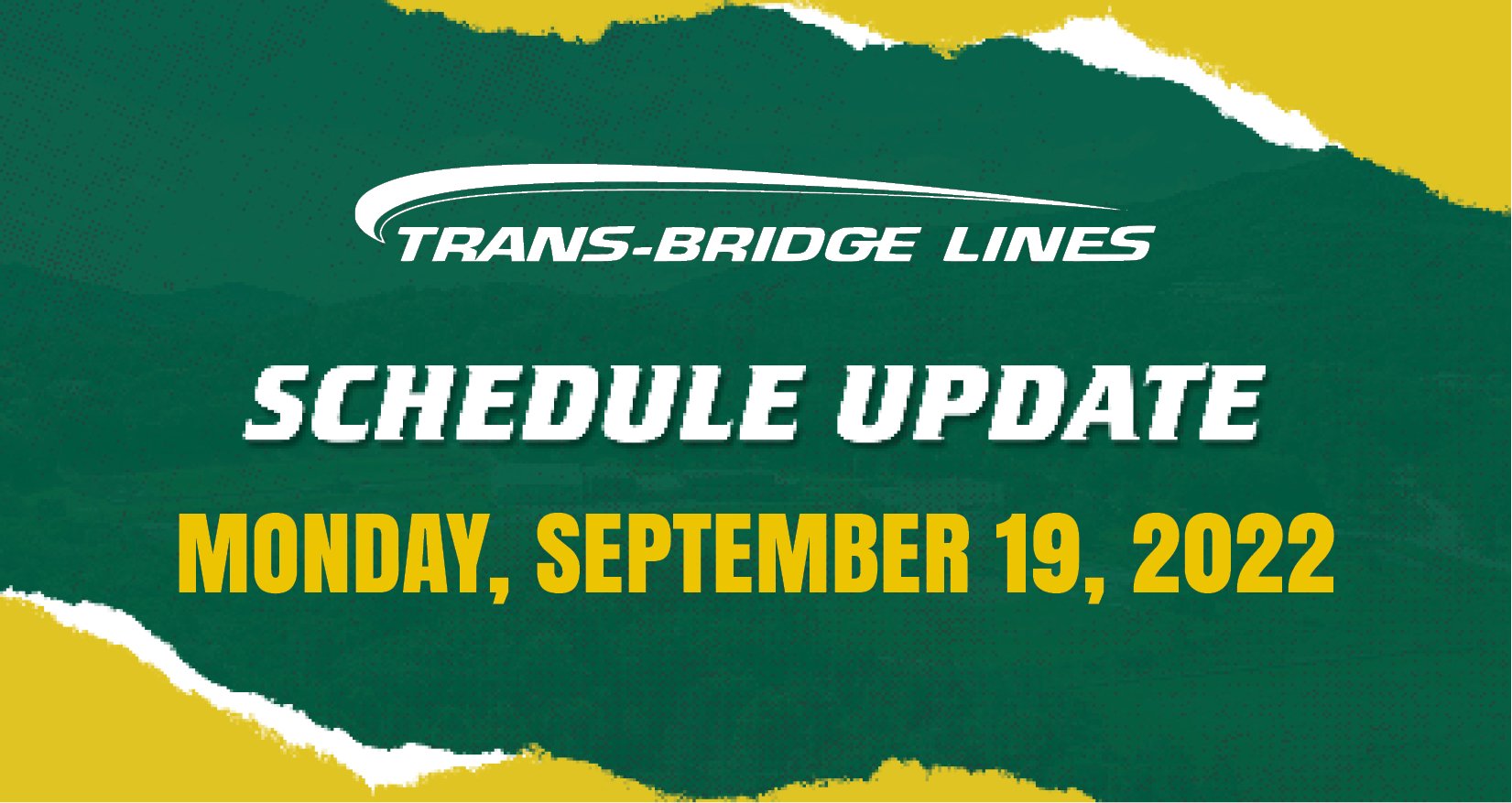 TRANS-BRIDGE LINES

SCHEDULE UPDATE

MONDAY, SEPTEMBER 19, 2022